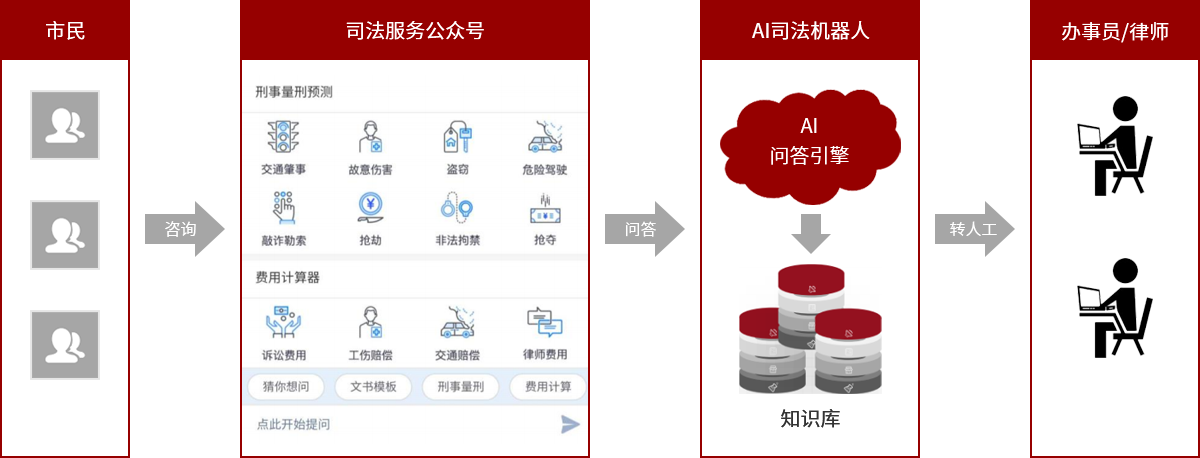 市民

咨询

司法服务公众号

刑事量刑预测

交通肇事
故意伤害
盗窃
危险驾驶
敲诈勒索
抢劫
非法拘禁
抢夺

费用计算器

诉讼费用
工伤赔偿
交通赔偿
律师费用

猜你想问
文书模板
刑事量刑
费用计算

点此开始提问

问答

AI司法机器人

AI
问答引擎

知识库

转人工

办事员/律师